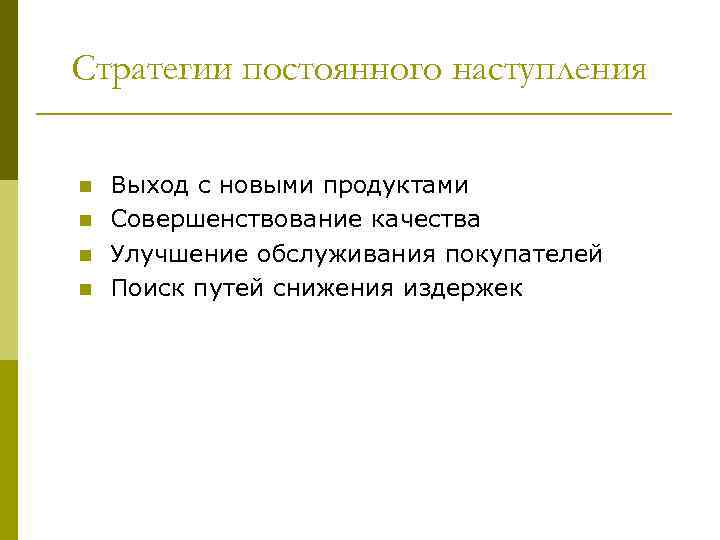 Стратегии постоянного наступления

- Выход с новыми продуктами
- Совершенствование качества
- Улучшение обслуживания покупателей
- Поиск путей снижения издержек